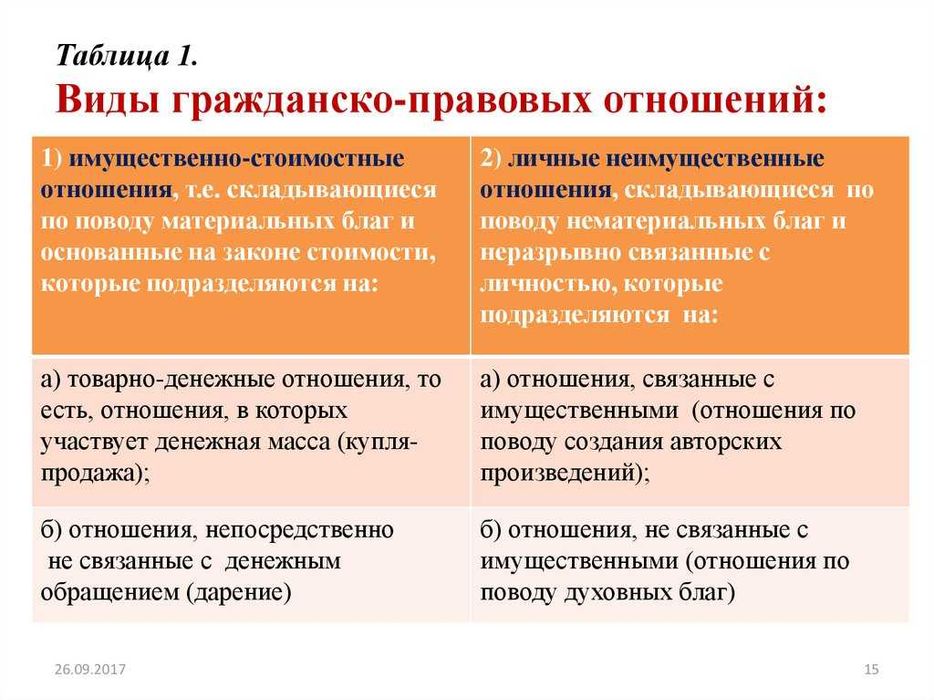 Таблица 1.
Виды гражданско-правовых отношений:

| 1) имущественно-стоимостные отношения, т.е. складывающиеся по поводу материальных благ и основанные на законе стоимости, которые подразделяются на: | 2) личные неимущественные отношения, складывающиеся по поводу нематериальных благ и неразрывно связанные с личностью, которые подразделяются на: |
|---|---|
| а) товарно-денежные отношения, то есть, отношения, в которых участвует денежная масса (купля-продажа); | а) отношения, связанные с имущественными (отношения по поводу создания авторских произведений); |
| б) отношения, непосредственно не связанные с денежным обращением (дарение) | б) отношения, не связанные с имущественными (отношения по поводу духовных благ) |

26.09.2017

15